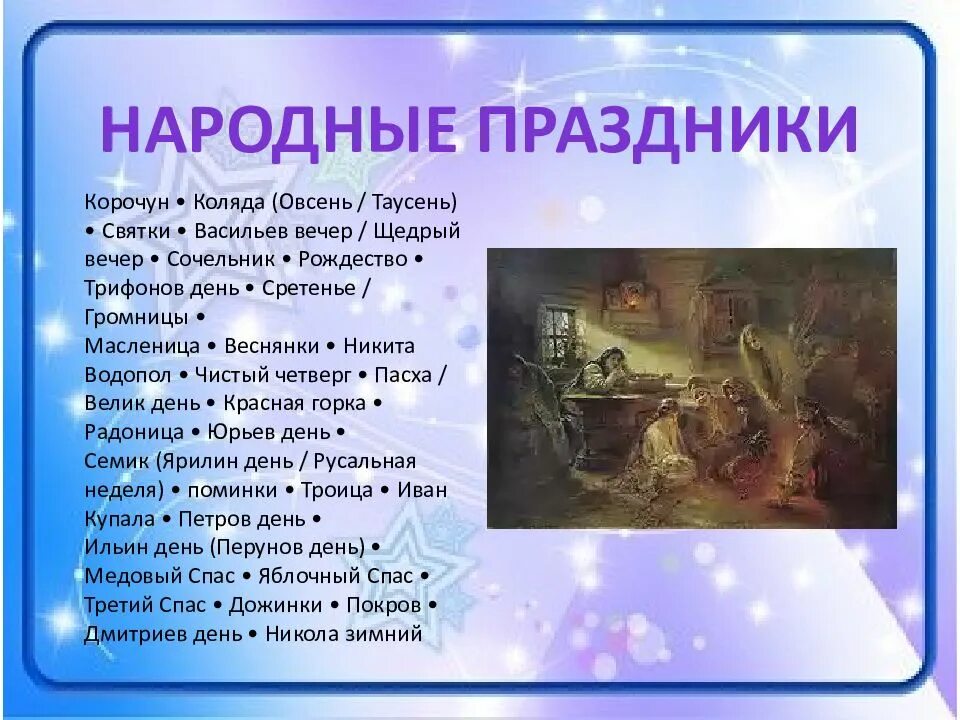 НАРОДНЫЕ ПРАЗДНИКИ

Корочун • Коляда (Овсень / Таусень) • Святки • Васильев вечер / Щедрый вечер • Сочельник • Рождество • Трифонов день • Сретенье / Громницы •
Масленица • Веснянки • Никита Водопол • Чистый четверг • Пасха / Велик день • Красная горка • Радоница • Юрьев день •
Семик (Ярилин день / Русальная неделя) • поминки • Троица • Иван Купала • Петров день •
Ильин день (Перунов день) • Медовый Спас • Яблочный Спас • Третий Спас • Дожинки • Покров • Дмитриев день • Никола зимний